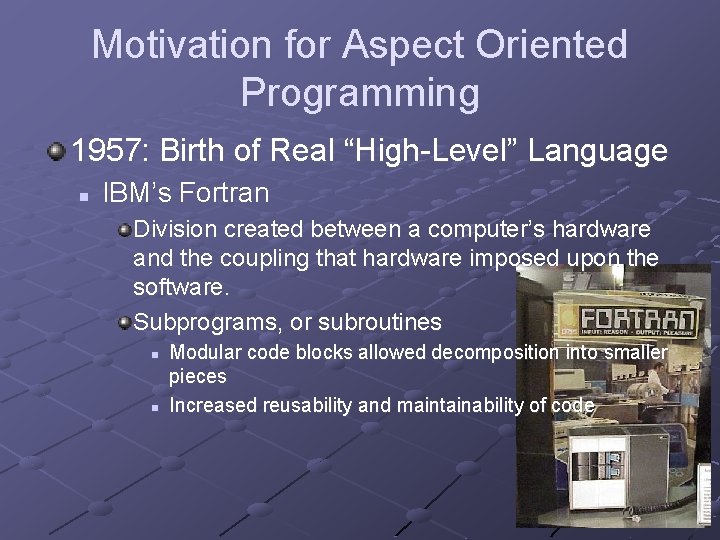 Motivation for Aspect Oriented Programming

1957: Birth of Real “High-Level” Language

IBM’s Fortran

Division created between a computer’s hardware and the coupling that hardware imposed upon the software.

Subprograms, or subroutines

Modular code blocks allowed decomposition into smaller pieces

Increased reusability and maintainability of code

FORTRAN

INPUT: REASON - OUTPUT: PLEASURE